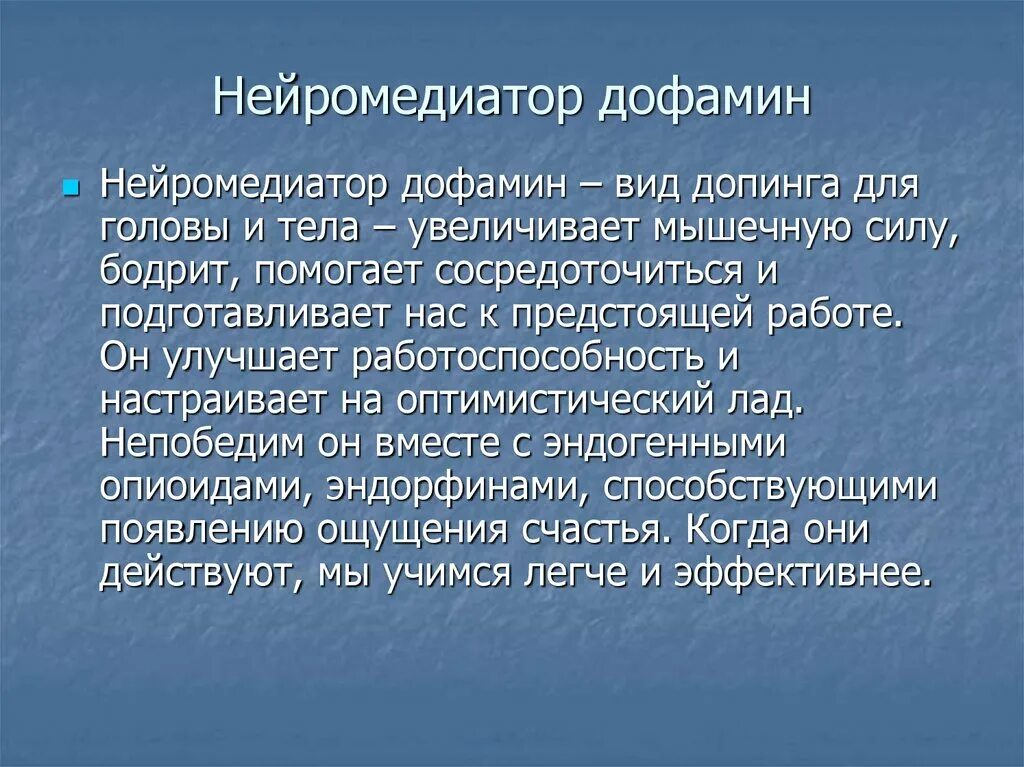 Нейромедиатор дофамин

Нейромедиатор дофамин – вид допинга для головы и тела – увеличивает мышечную силу, бодрит, помогает сосредоточиться и подготавливает нас к предстоящей работе. Он улучшает работоспособность и настраивает на оптимистический лад. Непобедим он вместе с эндогенными опиоидами, эндорфинами, способствующими появлению ощущения счастья. Когда они действуют, мы учимся легче и эффективнее.